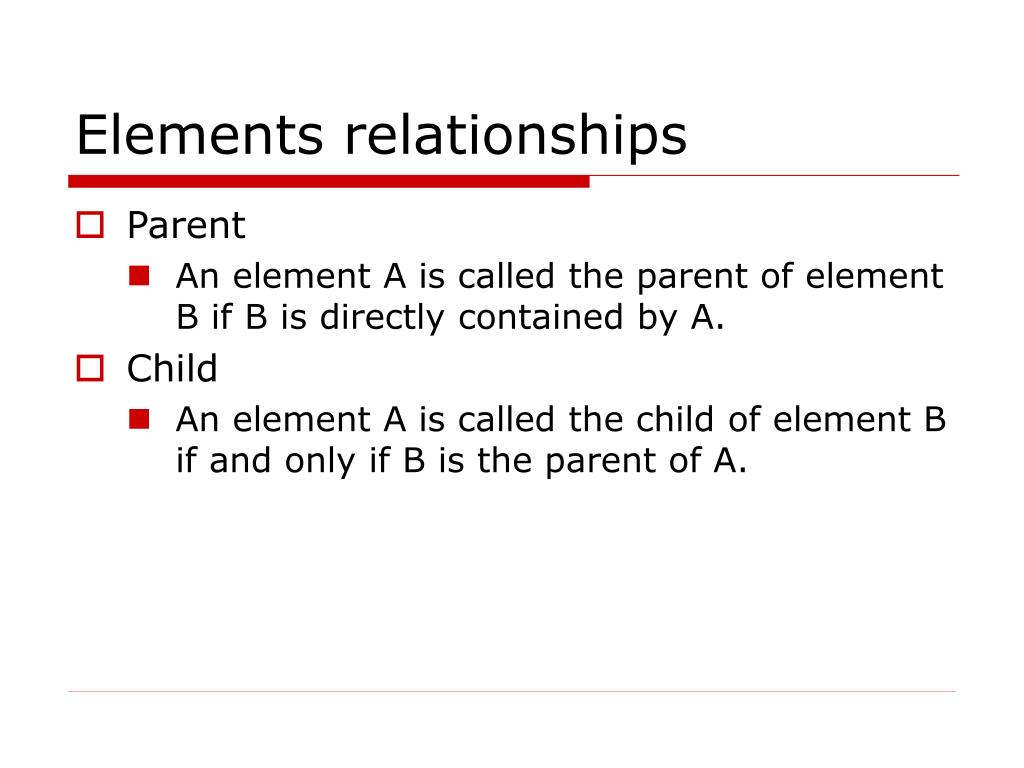 Elements relationships

Parent

An element A is called the parent of element B if B is directly contained by A.

Child

An element A is called the child of element B if and only if B is the parent of A.